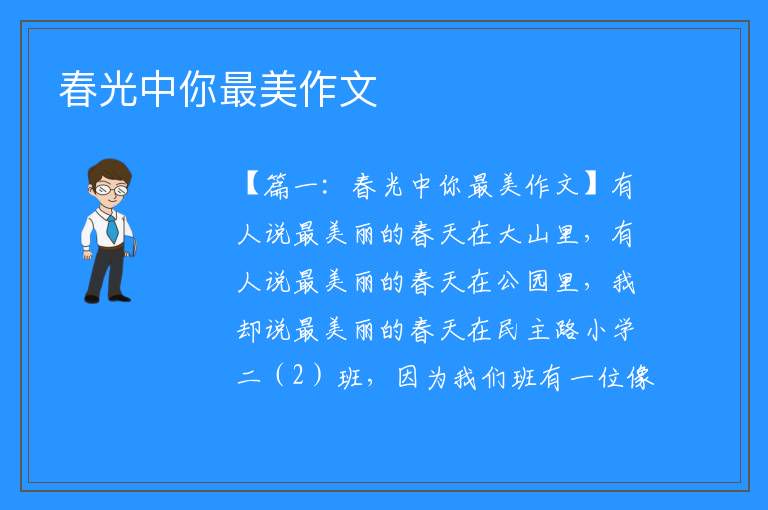 春光中你最美作文

【篇一：春光中你最美作文】有人说最美丽的春天在大山里，有人说最美丽的春天在公园里，我却说最美丽的春天在民主路小学二（2）班，因为我们班有一位像